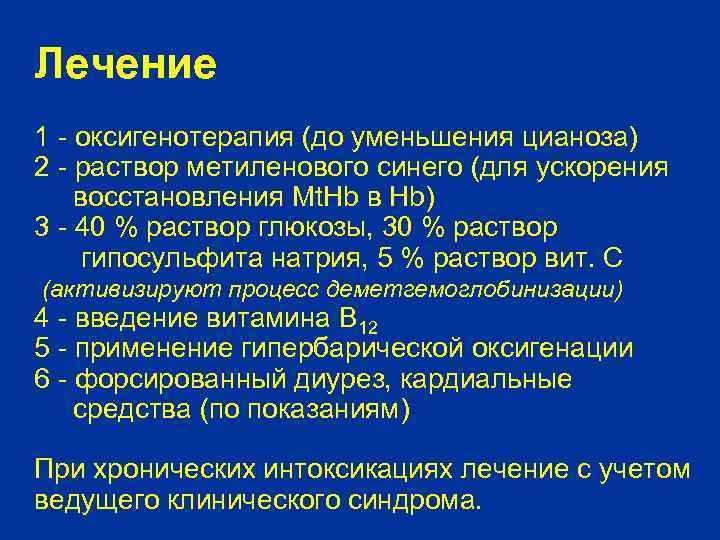 Лечение

1 - оксигенотерапия (до уменьшения цианоза)
2 - раствор метиленового синего (для ускорения восстановления MtHb в Hb)
3 - 40 % раствор глюкозы, 30 % раствор гипосульфита натрия, 5 % раствор вит. С (активизируют процесс деметгемоглобинизации)
4 - введение витамина $B_{12}$
5 - применение гипербарической оксигенации
6 - форсированный диурез, кардиальные средства (по показаниям)

При хронических интоксикациях лечение с учетом ведущего клинического синдрома.